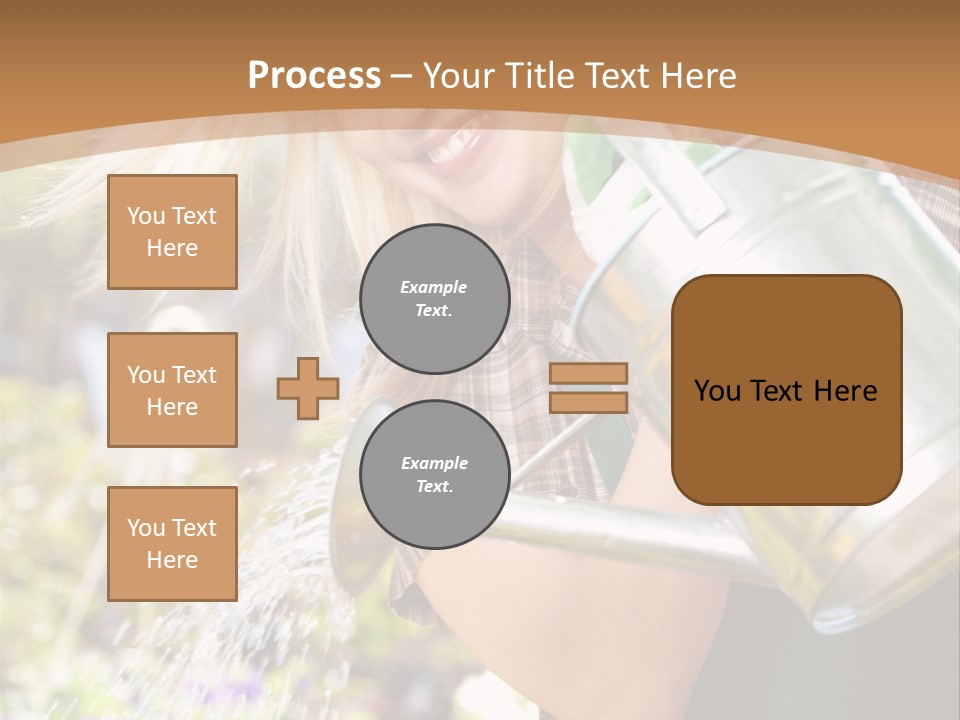 Process – Your Title Text Here

You Text Here

You Text Here

You Text Here

Example Text.

Example Text.

You Text Here